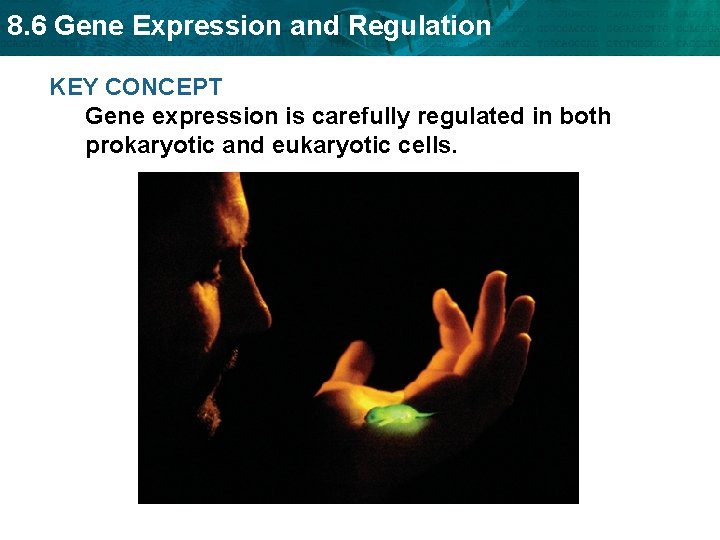 8.6 Gene Expression and Regulation

KEY CONCEPT

Gene expression is carefully regulated in both prokaryotic and eukaryotic cells.